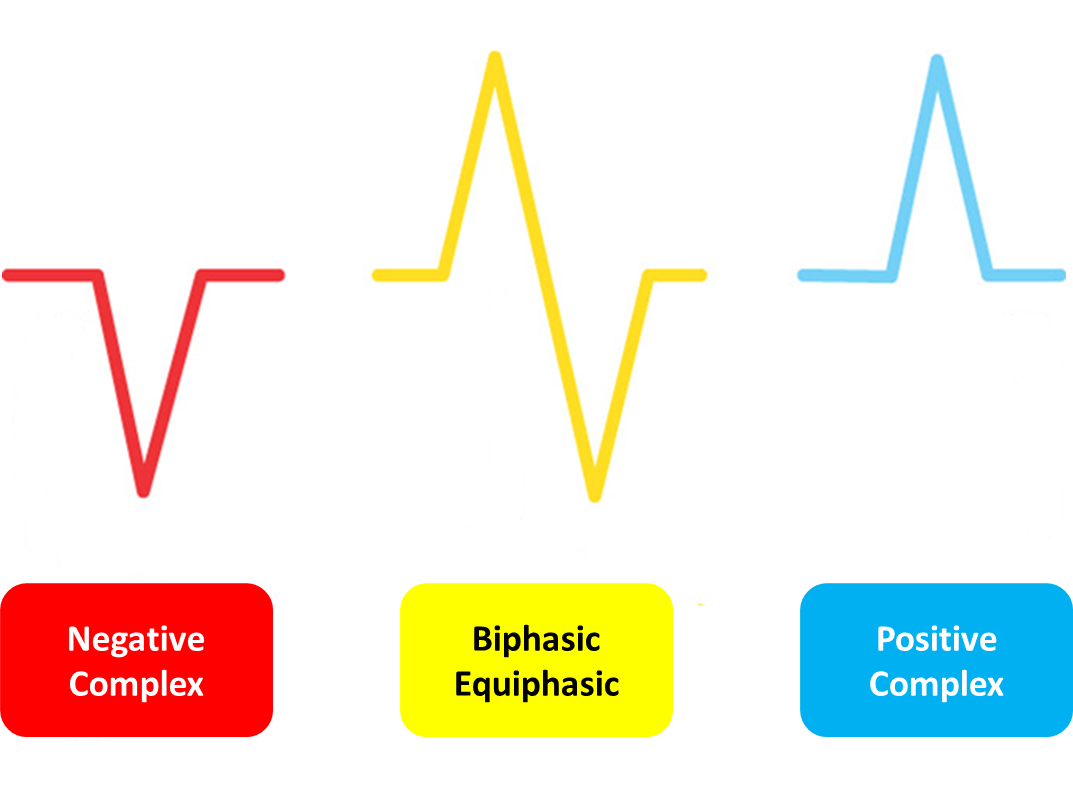 Negative Complex

Biphasic Equiphasic

Positive Complex